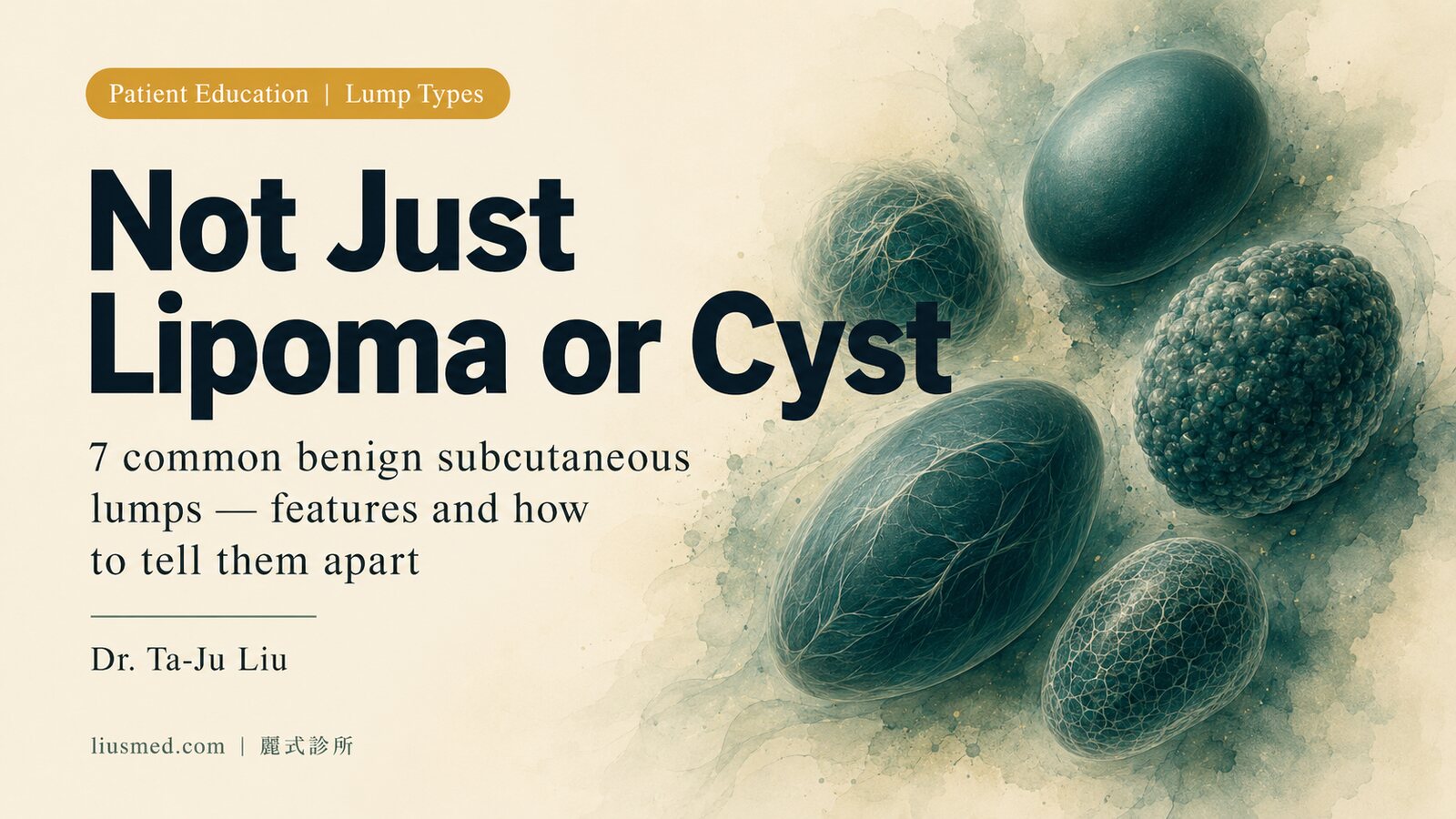 Patient Education | Lump Types

Not Just Lipoma or Cyst

7 common benign subcutaneous lumps — features and how to tell them apart

Dr. Ta-Ju Liu

liusmed.com | 麗式診所